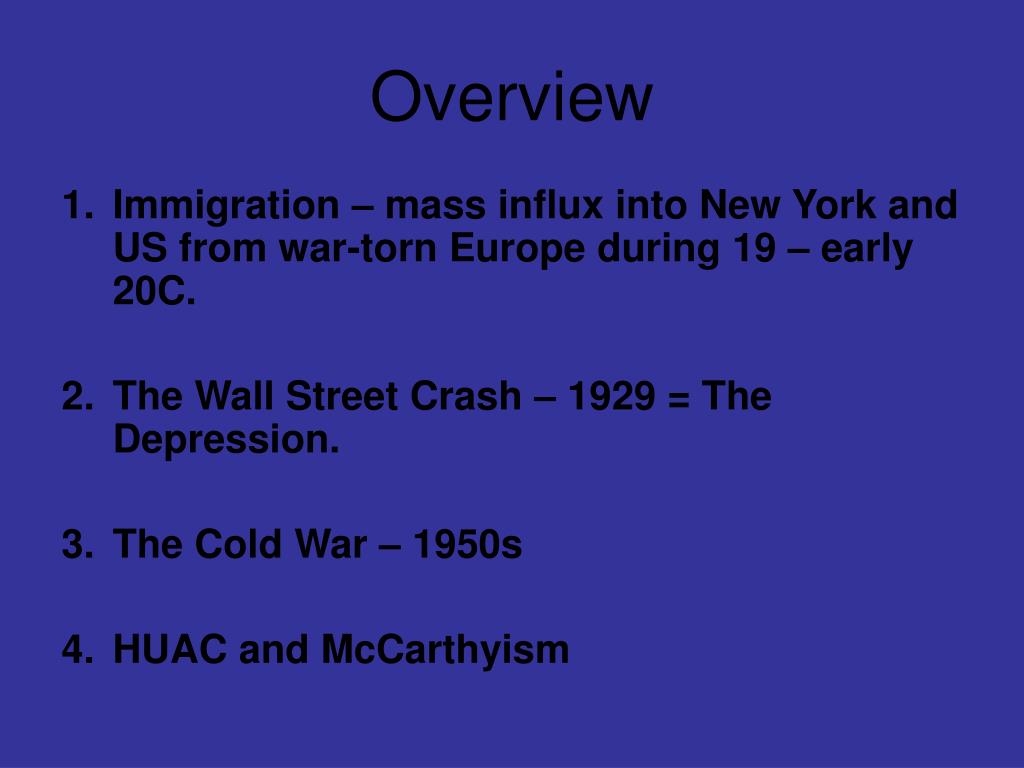 Overview

1. Immigration – mass influx into New York and US from war-torn Europe during 19 – early 20C.

2. The Wall Street Crash – 1929 = The Depression.

3. The Cold War – 1950s

4. HUAC and McCarthyism